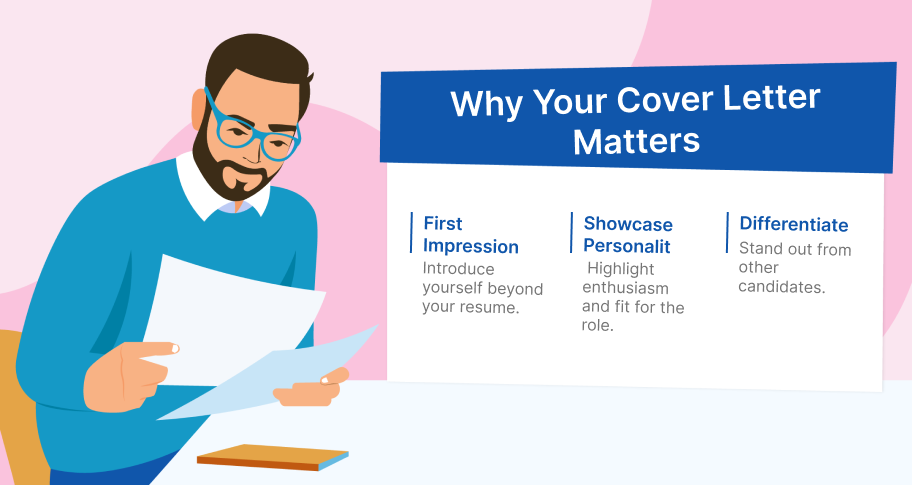 Why Your Cover Letter Matters

First Impression
Introduce yourself beyond your resume.

Showcase Personalit
Highlight enthusiasm and fit for the role.

Differentiate
Stand out from other candidates.